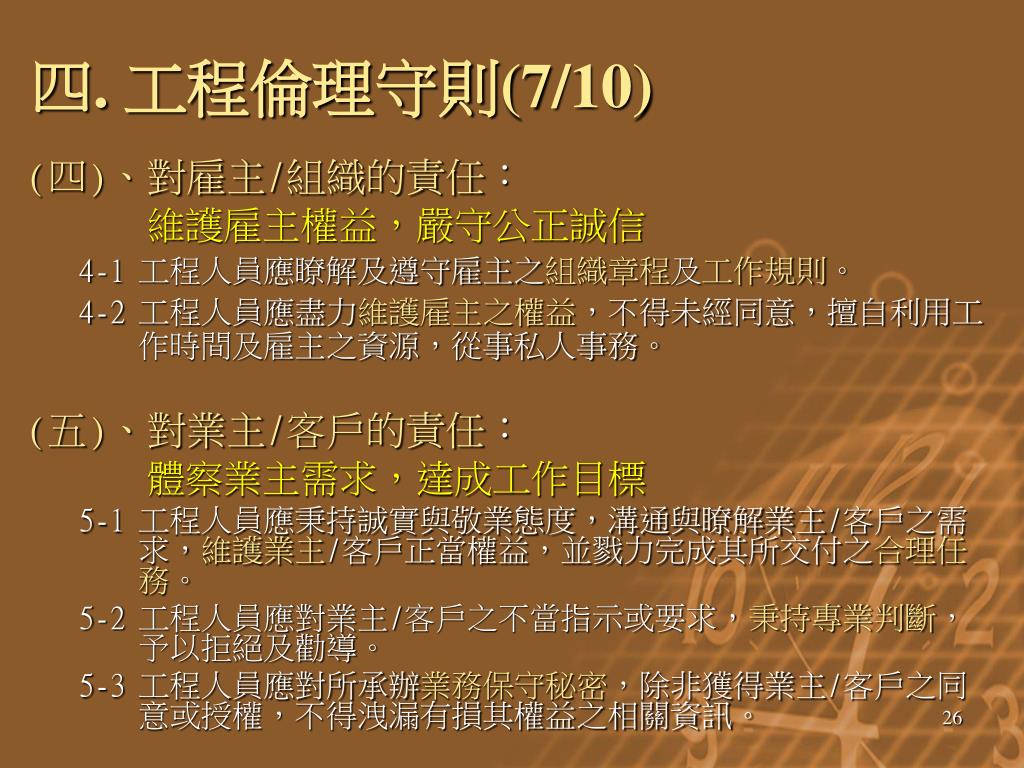 四. 工程倫理守則(7/10)

(四)、對雇主/組織的責任：
維護雇主權益，嚴守公正誠信

4-1 工程人員應瞭解及遵守雇主之組織章程及工作規則。

4-2 工程人員應盡力維護雇主之權益，不得未經同意，擅自利用工作時間及雇主之資源，從事私人事務。

(五)、對業主/客戶的責任：
體察業主需求，達成工作目標

5-1 工程人員應秉持誠實與敬業態度，溝通與瞭解業主/客戶之需求，維護業主/客戶正當權益，並戮力完成其所交付之合理任務。

5-2 工程人員應對業主/客戶之不當指示或要求，秉持專業判斷，予以拒絕及勸導。

5-3 工程人員應對所承辦業務保守秘密，除非獲得業主/客戶之同意或授權，不得洩漏有損其權益之相關資訊。

26